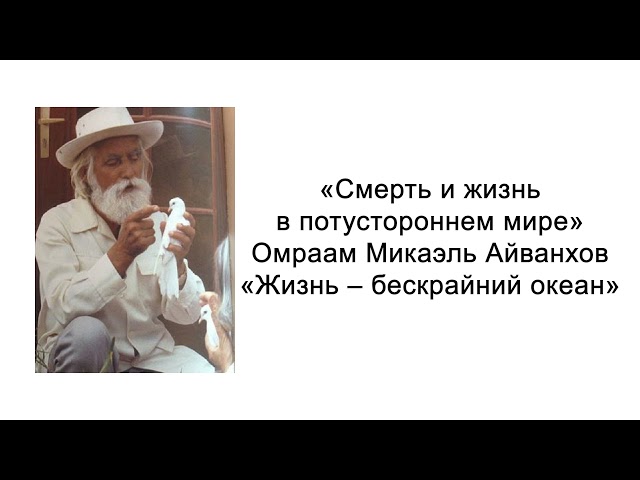 «Смерть и жизнь в потустороннем мире»
Омраам Микаэль Айванхов
«Жизнь – бескрайний океан»